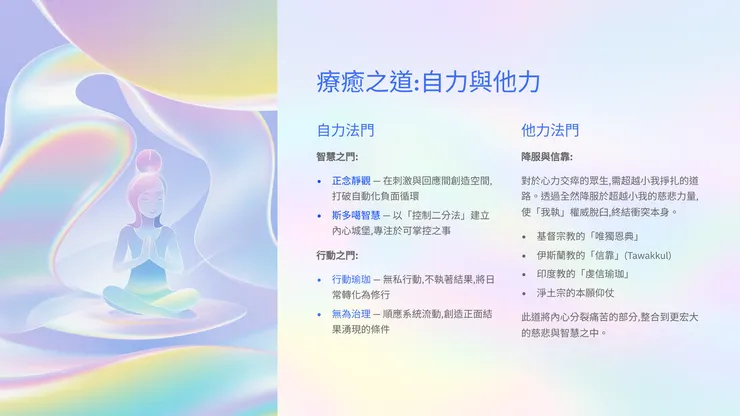 療癒之道:自力與他力

自力法門

智慧之門:

• 正念靜觀 — 在刺激與回應間創造空間,打破自動化負面循環
• 斯多噶智慧 — 以「控制二分法」建立內心城堡,專注於可掌控之事

行動之門:

• 行動瑜珈 — 無私行動,不執著結果,將日常轉化為修行
• 無為治理 — 順應系統流動,創造正面結果湧現的條件

他力法門

降服與信靠:

對於心力交瘁的眾生,需超越小我掙扎的道路。透過全然降服於超越小我的慈悲力量,使「我執」權威脫臼,終結衝突本身。

• 基督宗教的「唯獨恩典」
• 伊斯蘭教的「信靠」(Tawakkul)
• 印度教的「虔信瑜珈」
• 淨土宗的本願仰仗

此道將內心分裂痛苦的部分,整合到更宏大的慈悲與智慧之中。